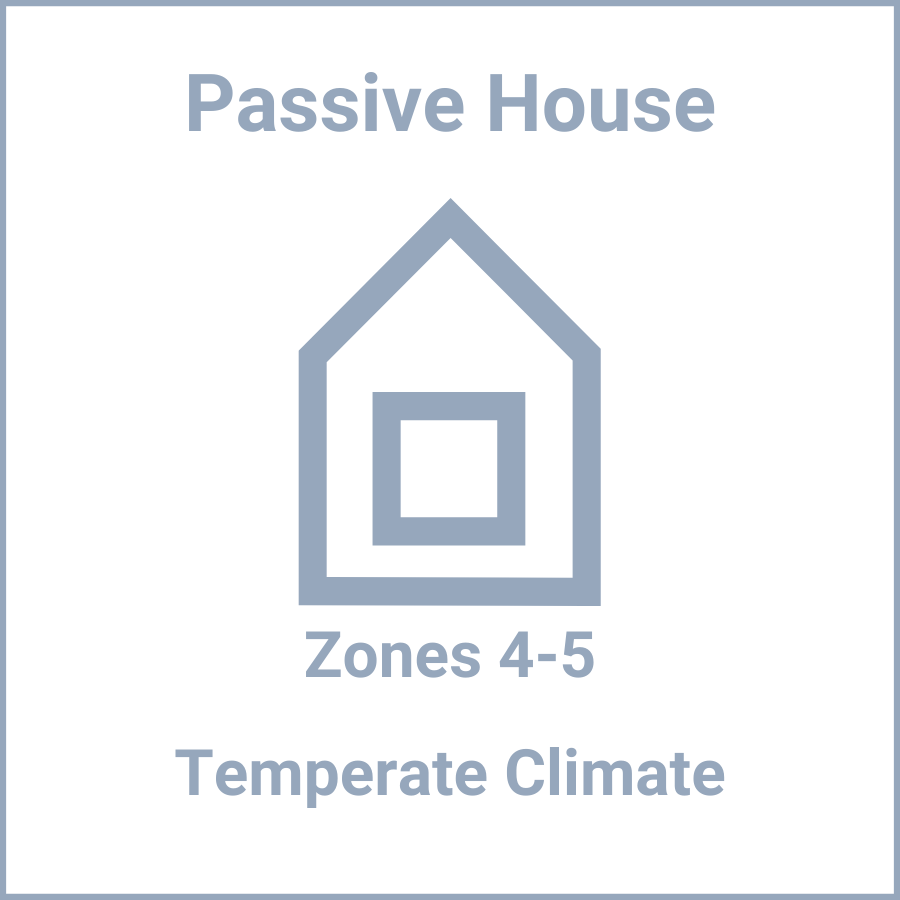 Passive House

Zones 4-5

Temperate Climate